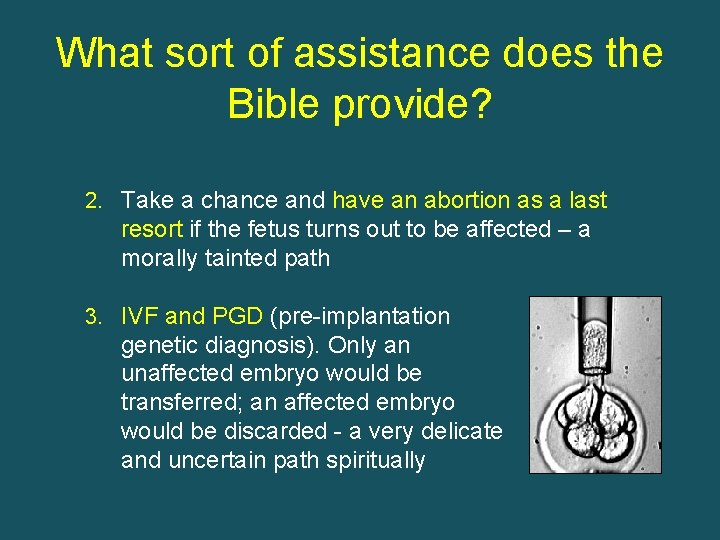 What sort of assistance does the Bible provide?

2. Take a chance and have an abortion as a last resort if the fetus turns out to be affected – a morally tainted path

3. IVF and PGD (pre-implantation genetic diagnosis). Only an unaffected embryo would be transferred; an affected embryo would be discarded - a very delicate and uncertain path spiritually